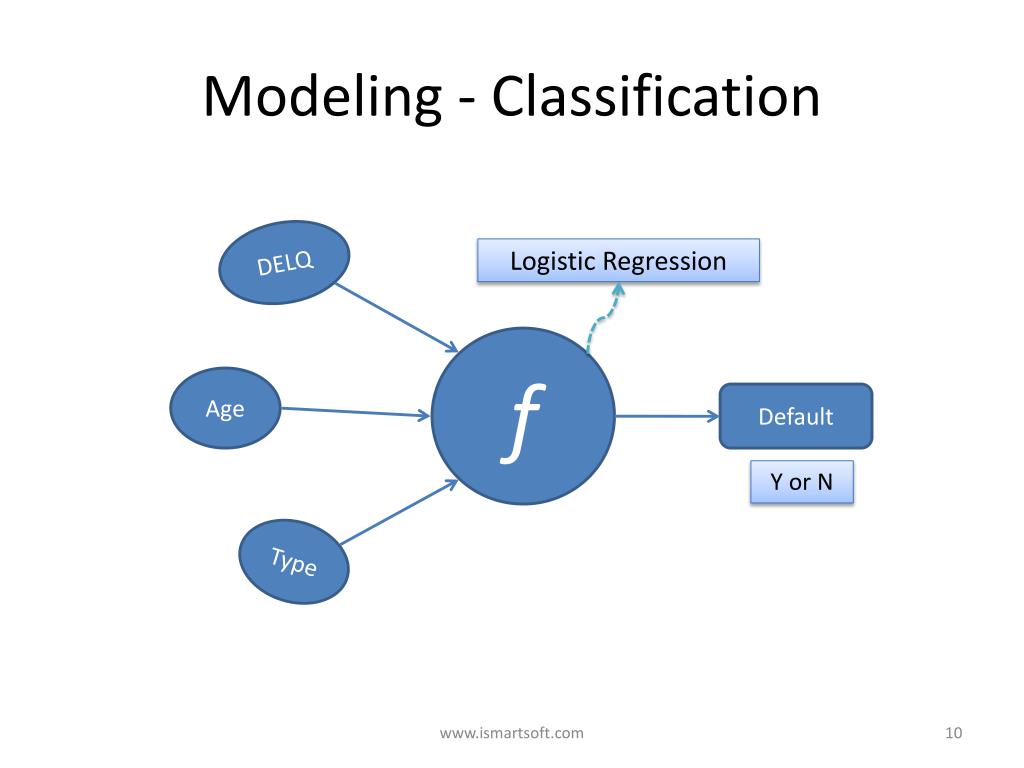 Modeling - Classification

DELQ

Logistic Regression

Age

$f$

Default

Y or N

Type

www.ismartsoft.com

10